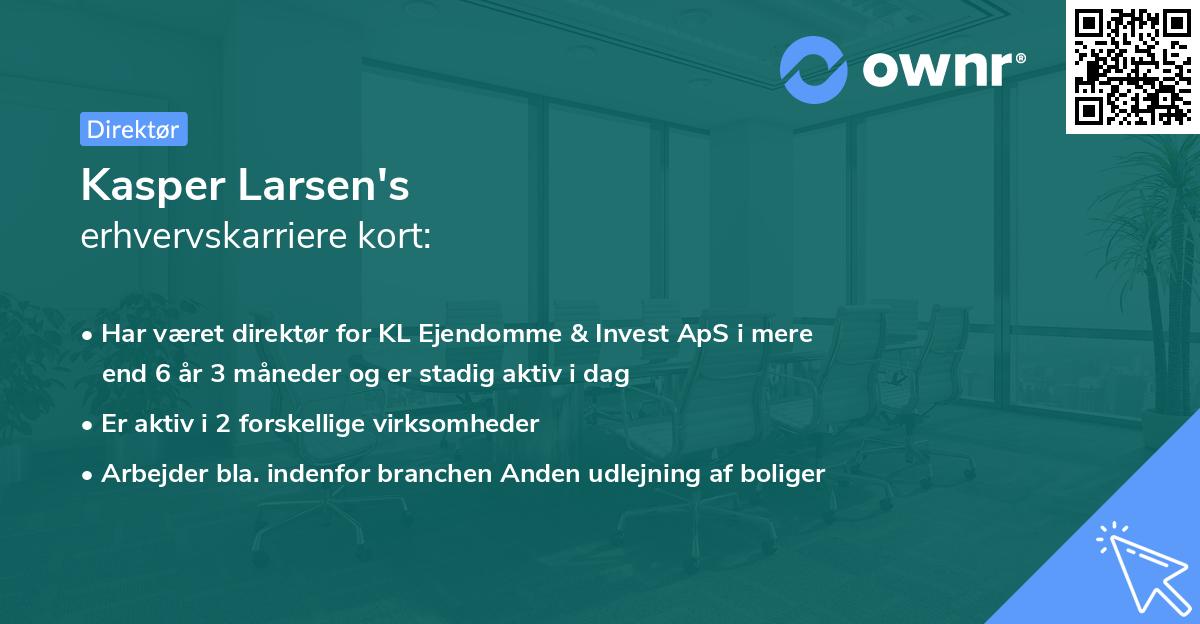 ownr®

Direktør

Kasper Larsen's
erhvervskarriere kort:

• Har været direktør for KL Ejendomme & Invest ApS i mere end 6 år 3 måneder og er stadig aktiv i dag

• Er aktiv i 2 forskellige virksomheder

• Arbejder bla. indenfor branchen Anden udlejning af boliger